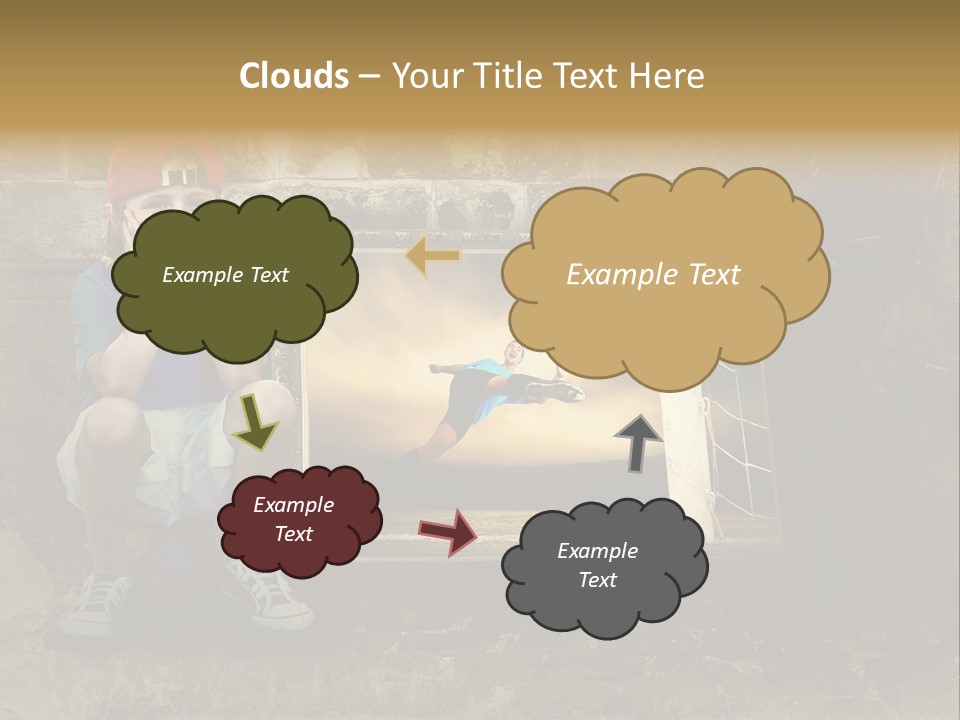 Clouds – Your Title Text Here

Example Text

Example Text

Example Text

Example Text